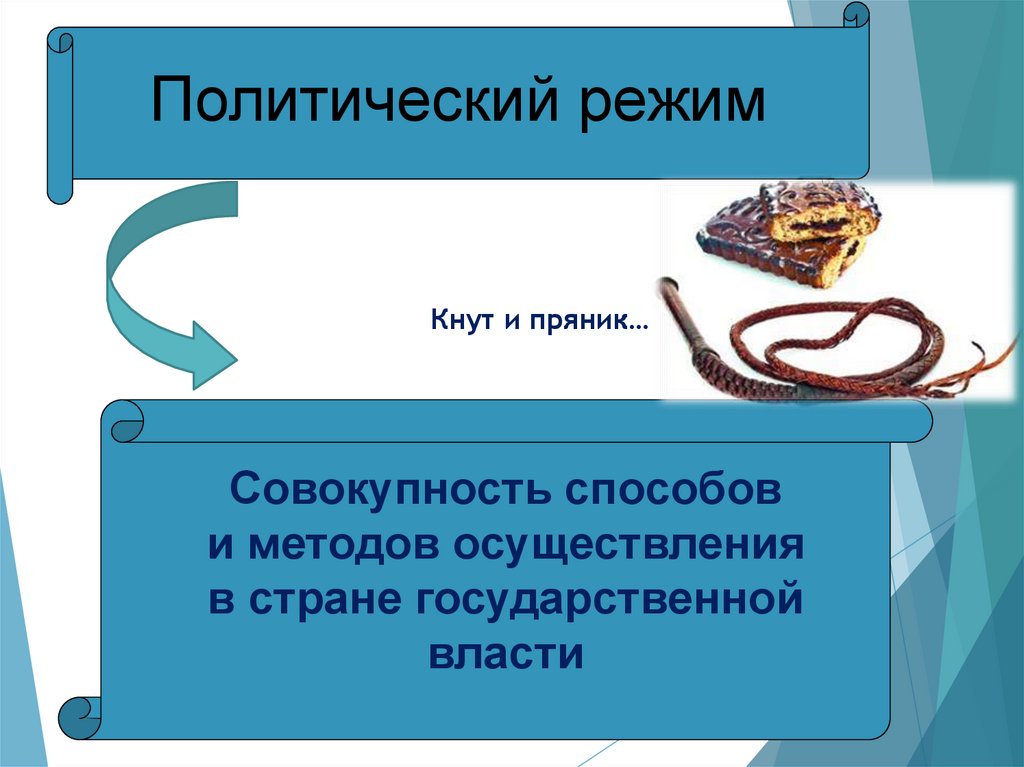 Политический режим

Кнут и пряник…

Совокупность способов и методов осуществления в стране государственной власти